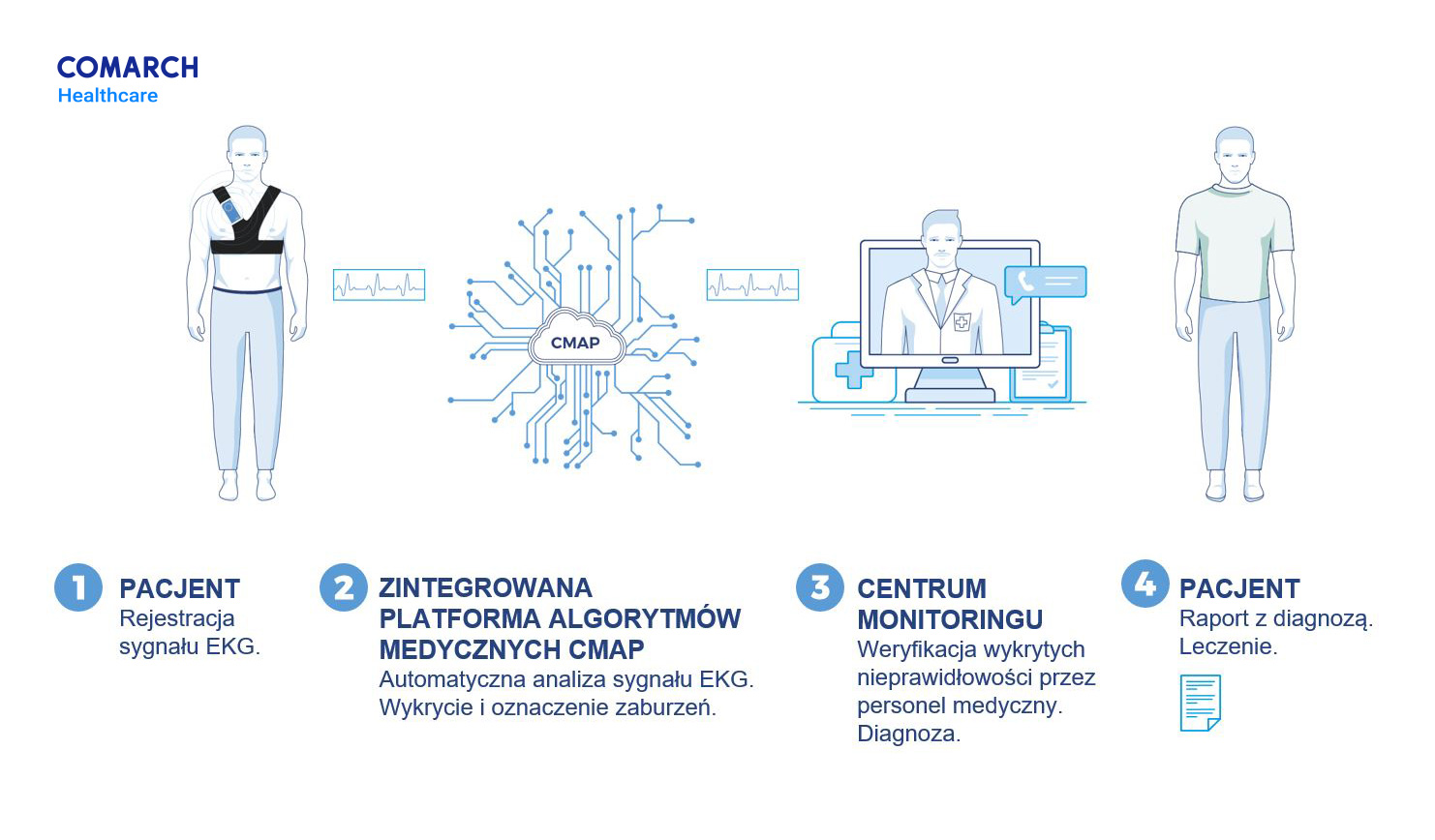 COMARCH
Healthcare

CMAP

1 PACJENT
Rejestracja sygnału EKG.

2 ZINTEGROWANA PLATFORMA ALGORYTMÓW MEDYCZNYCH CMAP
Automatyczna analiza sygnału EKG. Wykrycie i oznaczenie zaburzeń.

3 CENTRUM MONITORINGU
Weryfikacja wykrytych nieprawidłowości przez personel medyczny. Diagnoza.

4 PACJENT
Raport z diagnozą. Leczenie.